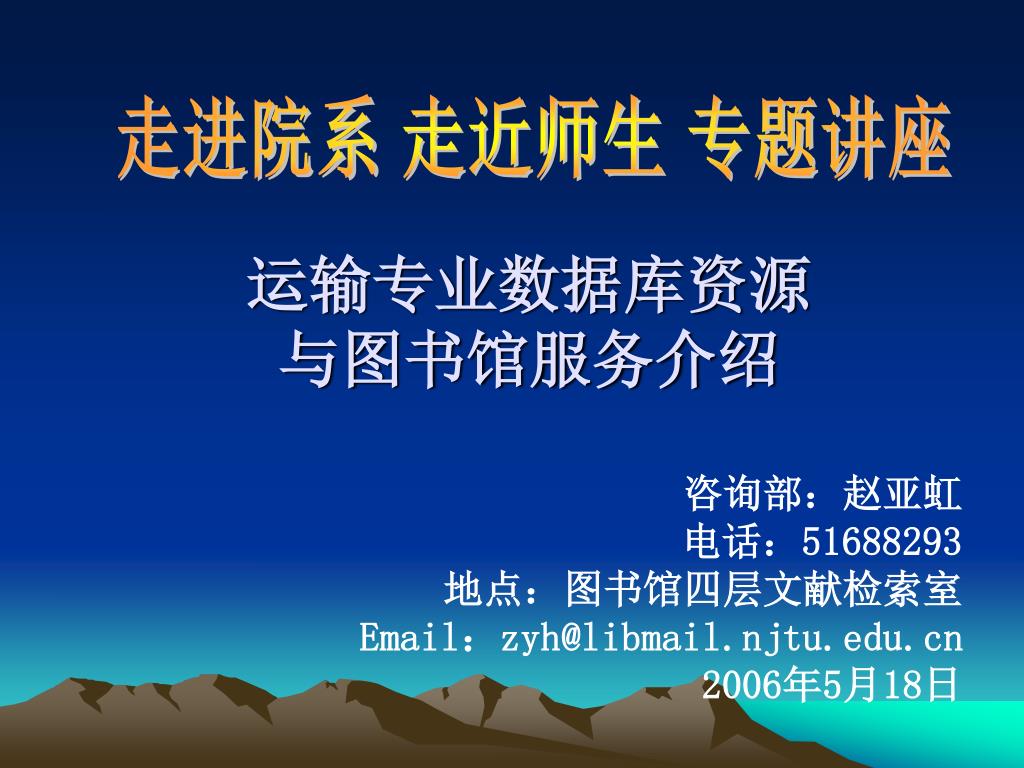 走进院系 走近师生 专题讲座

运输专业数据库资源
与图书馆服务介绍

咨询部：赵亚虹
电话：51688293
地点：图书馆四层文献检索室
Email：zyh@libmail.njtu.edu.cn
2006年5月18日